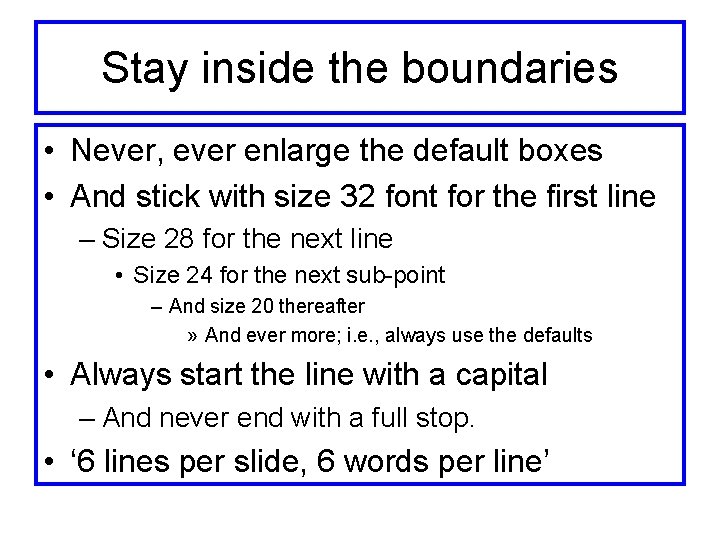 Stay inside the boundaries

• Never, ever enlarge the default boxes
• And stick with size 32 font for the first line
  – Size 28 for the next line
    • Size 24 for the next sub-point
      – And size 20 thereafter
        » And ever more; i.e., always use the defaults
• Always start the line with a capital
  – And never end with a full stop.
• ‘6 lines per slide, 6 words per line’